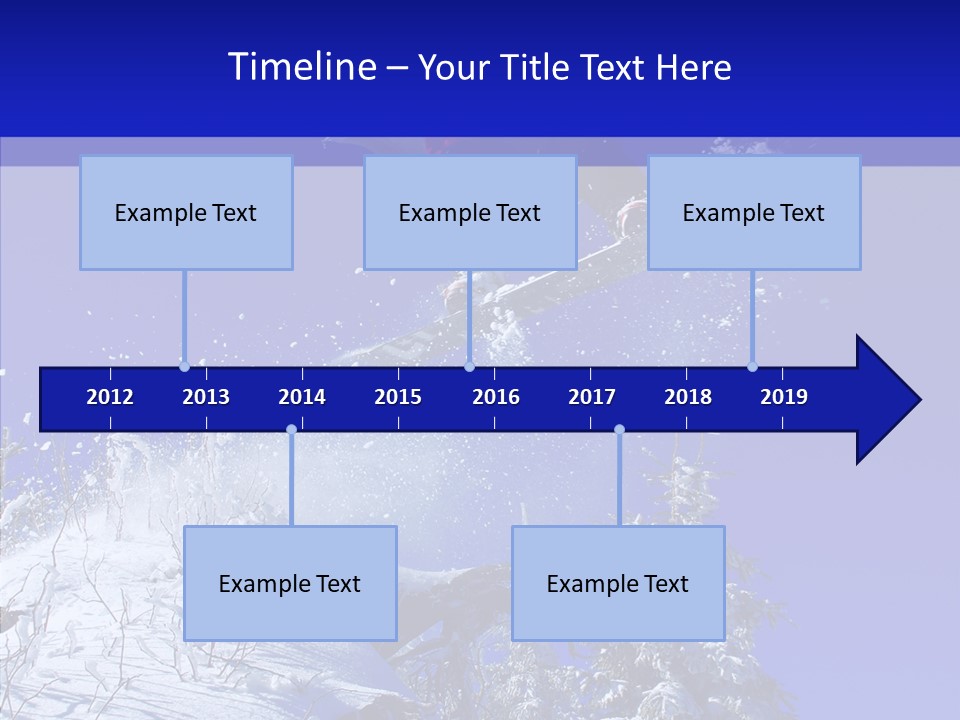 Timeline – Your Title Text Here

Example Text

Example Text

Example Text

2012 2013 2014 2015 2016 2017 2018 2019

Example Text

Example Text